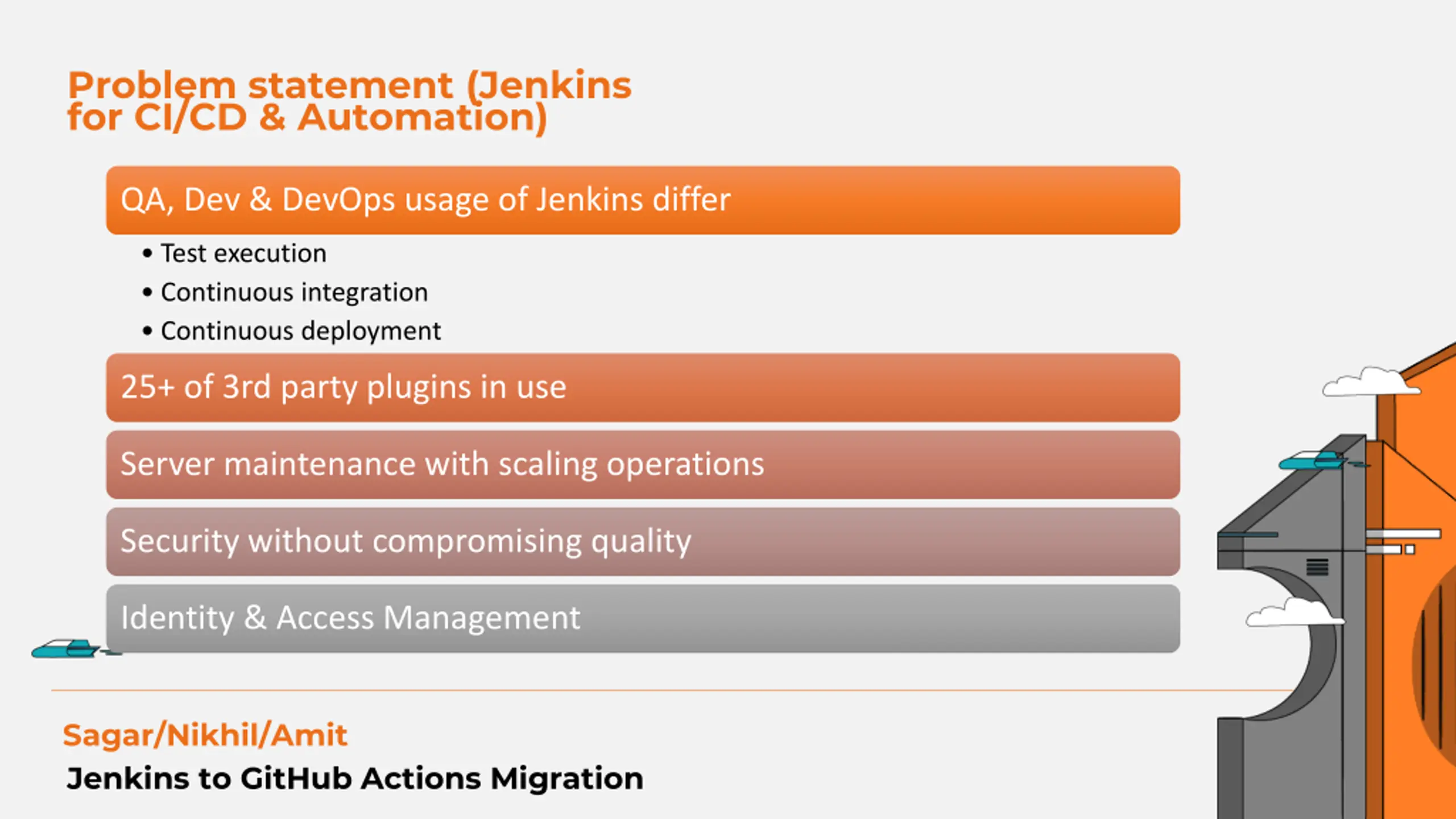 Problem statement (Jenkins for CI/CD & Automation)

QA, Dev & DevOps usage of Jenkins differ

• Test execution
• Continuous integration
• Continuous deployment

25+ of 3rd party plugins in use

Server maintenance with scaling operations

Security without compromising quality

Identity & Access Management

Sagar/Nikhil/Amit

Jenkins to GitHub Actions Migration